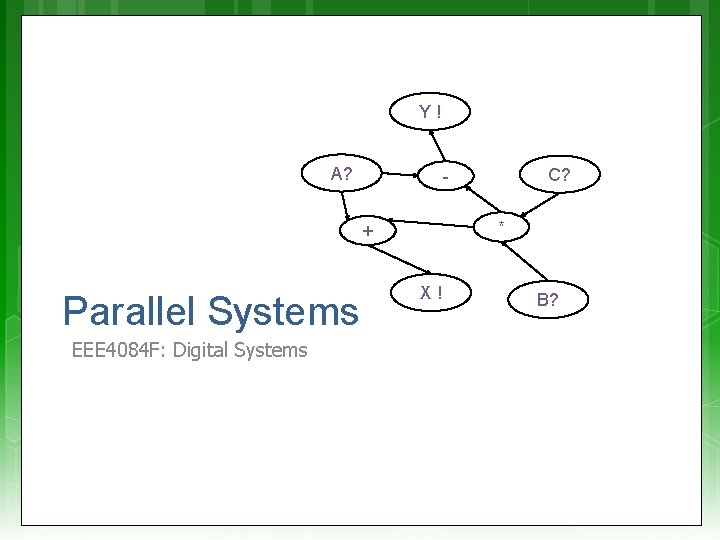 Y !

A?

-

C?

+

*

X !

B?

Parallel Systems

EEE4084F: Digital Systems